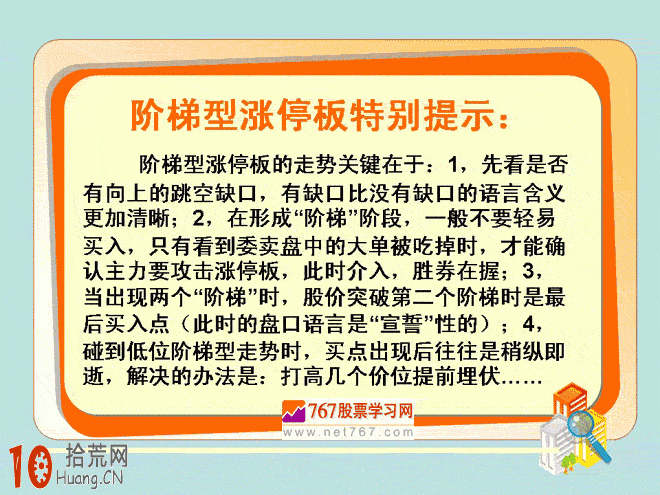 阶梯型涨停板特别提示：

阶梯型涨停板的走势关键在于：1，先看是否有向上的跳空缺口，有缺口比没有缺口的语言含义更加清晰；2，在形成“阶梯”阶段，一般不要轻易买入，只有看到委卖盘中的大单被吃掉时，才能确认主力要攻击涨停板，此时介入，胜券在握；3，当出现两个“阶梯”时，股价突破第二个阶梯时是最后买入点（此时的盘口语言是“宣誓”性的）；4，碰到低位阶梯型走势时，买点出现后往往是稍纵即逝，解决的办法是：打高几个价位提前埋伏……

767股票学习网
www.net767.com

10 拾荒网
Huang.CN